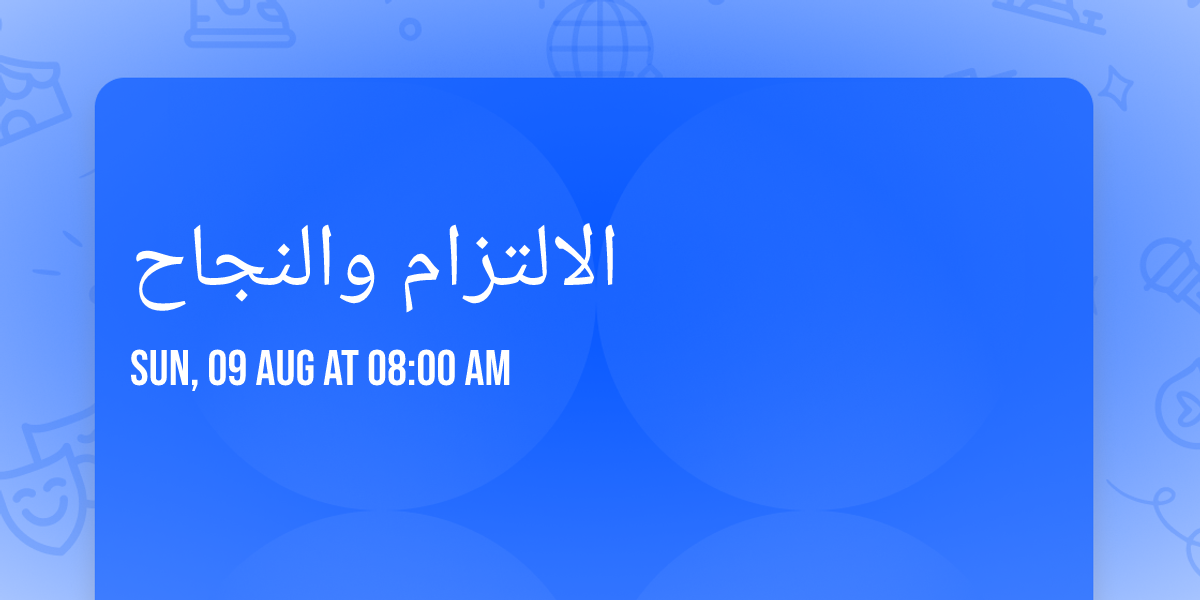 الالتزام والنجاح

SUN, 09 AUG AT 08:00 AM